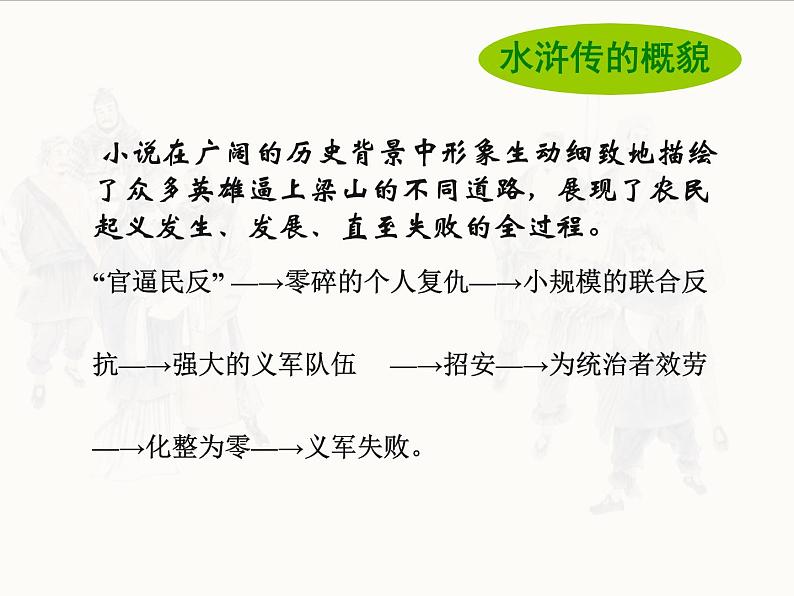 水浒传的概貌

小说在广阔的历史背景中形象生动细致地描绘了众多英雄逼上梁山的不同道路，展现了农民起义发生、发展、直至失败的全过程。

“官逼民反” —→零碎的个人复仇—→小规模的联合反抗—→强大的义军队伍 —→招安—→为统治者效劳—→化整为零—→义军失败。